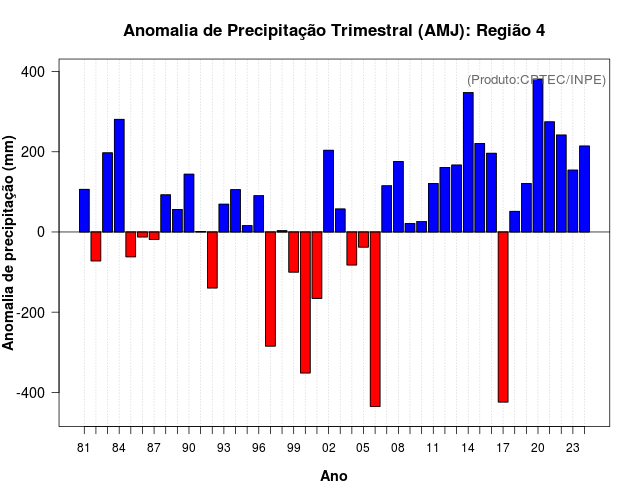 Anomalia de Precipitação Trimestral (AMJ): Região 4

(Produto:CPTEC/INPE)

Anomalia de precipitação (mm)

400
200
0
-200
-400

81 84 87 90 93 96 99 02 05 08 11 14 17 20 23

Ano